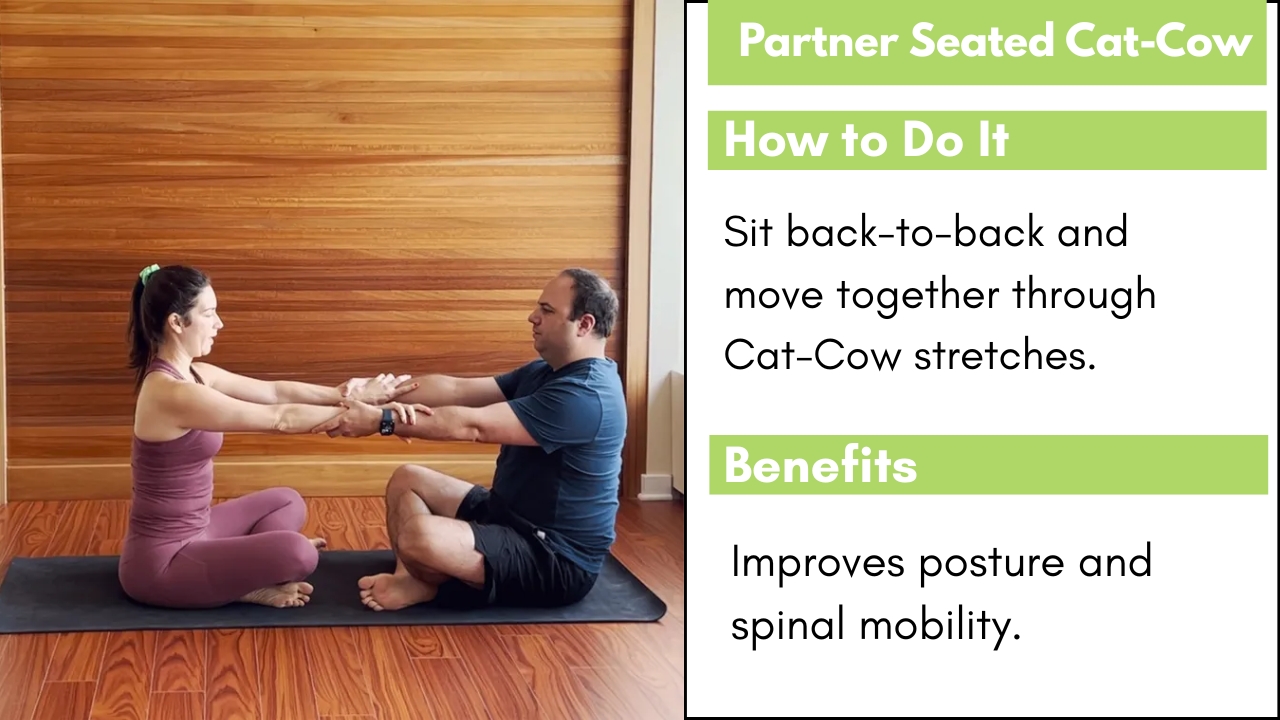 Partner Seated Cat-Cow

How to Do It

Sit back-to-back and move together through Cat-Cow stretches.

Benefits

Improves posture and spinal mobility.